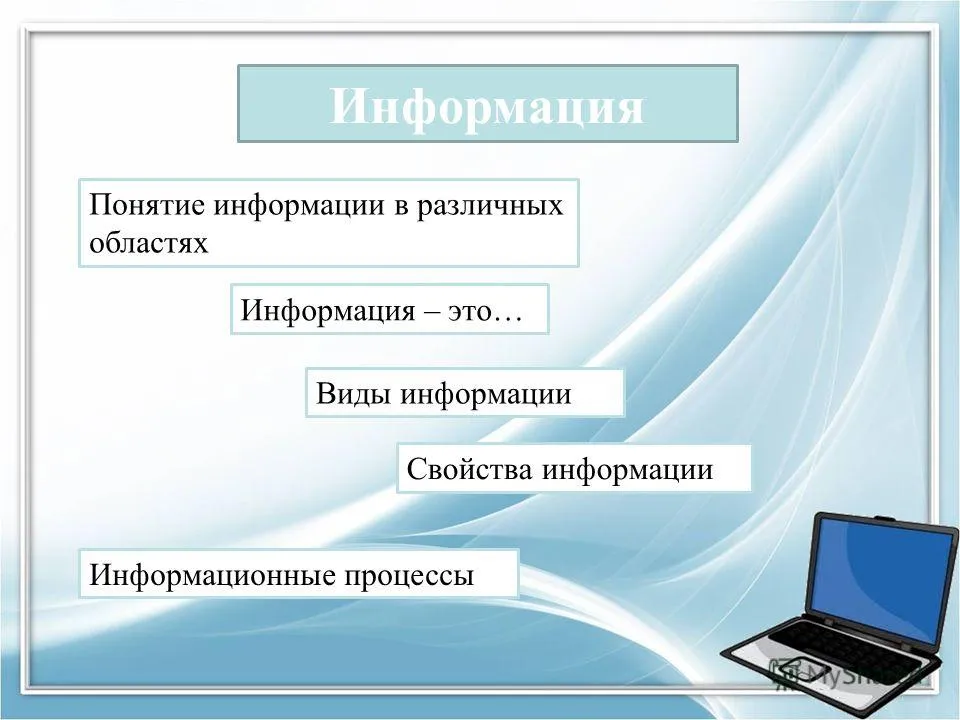 Информация

Понятие информации в различных областях

Информация – это…

Виды информации

Свойства информации

Информационные процессы

MyShared